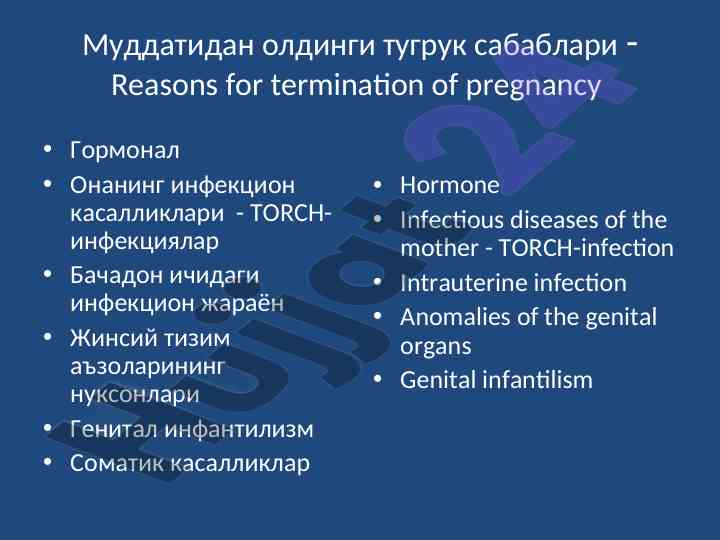 Муддатидан олдинги тугрук сабаблари - Reasons for termination of pregnancy

• Гормонал
• Онанинг инфекцион касалликлари - TORCH-инфекциялар
• Бачадон ичидаги инфекцион жараён
• Жинсий тизим аъзоларининг нуксонлари
• Генитал инфантилизм
• Соматик касалликлар

• Hormone
• Infectious diseases of the mother - TORCH-infection
• Intrauterine infection
• Anomalies of the genital organs
• Genital infantilism

Hujjat24